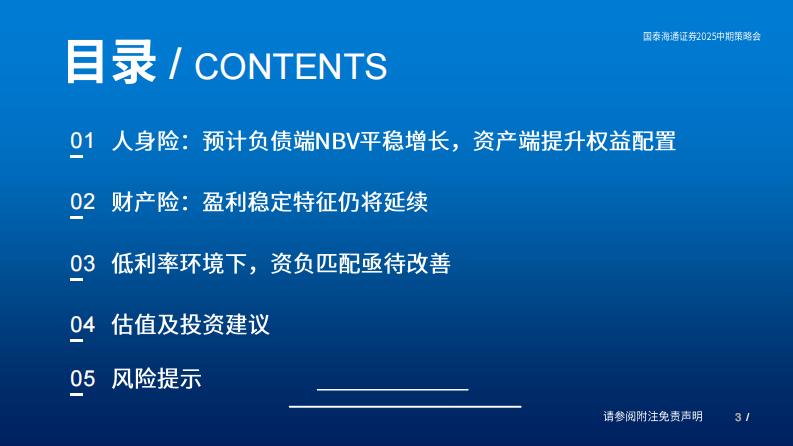 国泰海通证券2025中期策略会

目录 / CONTENTS

01 人身险：预计负债端NBV平稳增长，资产端提升权益配置

02 财产险：盈利稳定特征仍将延续

03 低利率环境下，资负匹配亟待改善

04 估值及投资建议

05 风险提示

请参阅附注免责声明

3 /